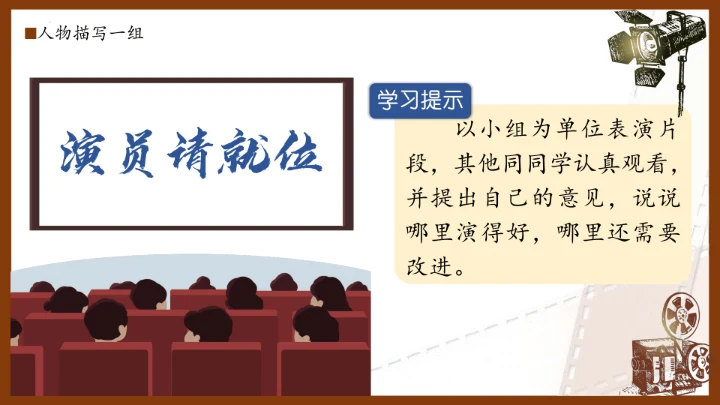 ■人物描写一组

演员请就位

学习提示

以小组为单位表演片段，其他同同学认真观看，并提出自己的意见，说说哪里演得好，哪里还需要改进。